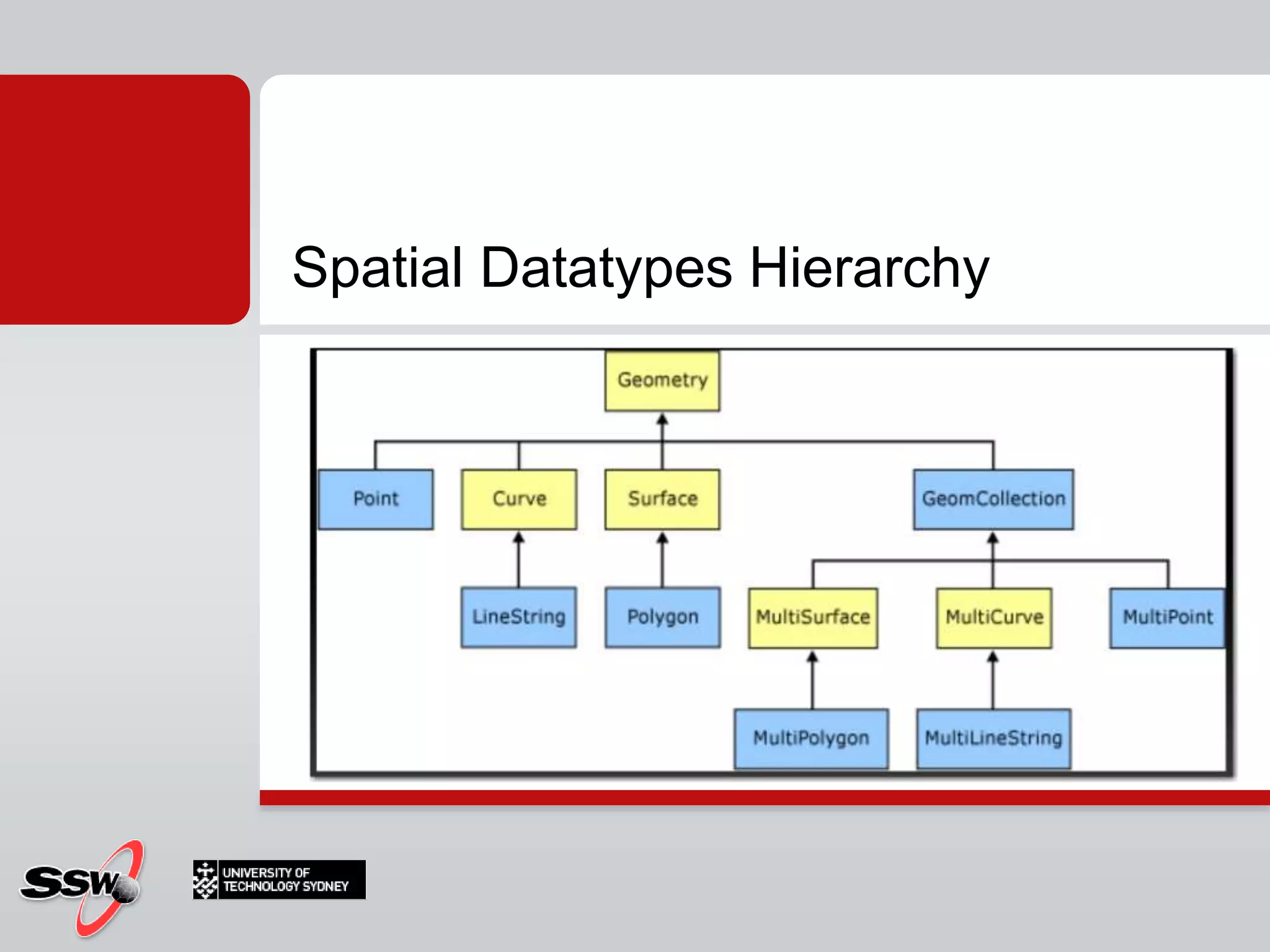 Spatial Datatypes Hierarchy

Geometry

Point

Curve

Surface

GeomCollection

LineString

Polygon

MultiSurface

MultiCurve

MultiPoint

MultiPolygon

MultiLineString

SSW

UNIVERSITY OF TECHNOLOGY SYDNEY